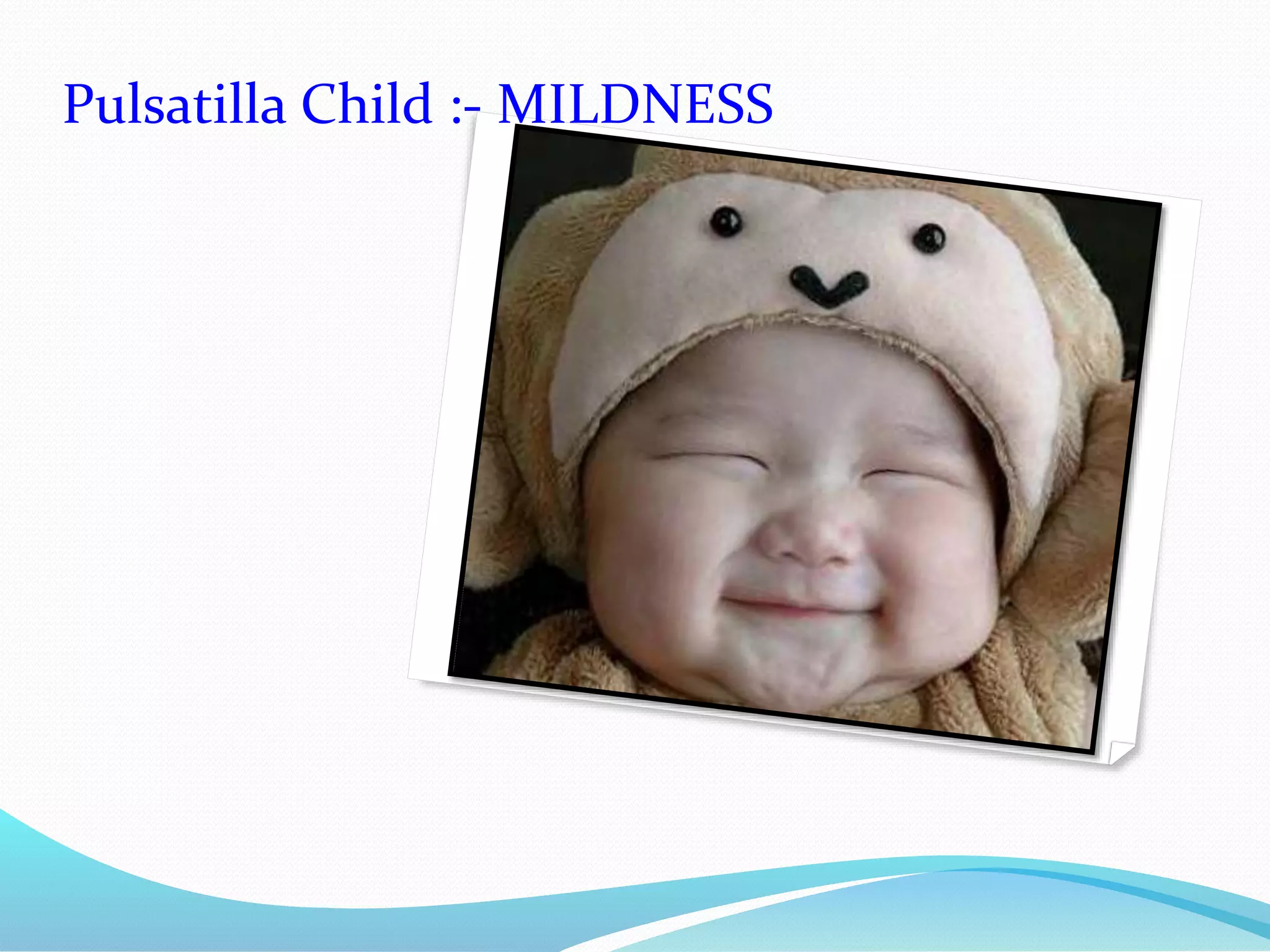 Pulsatilla Child :- MILDNESS